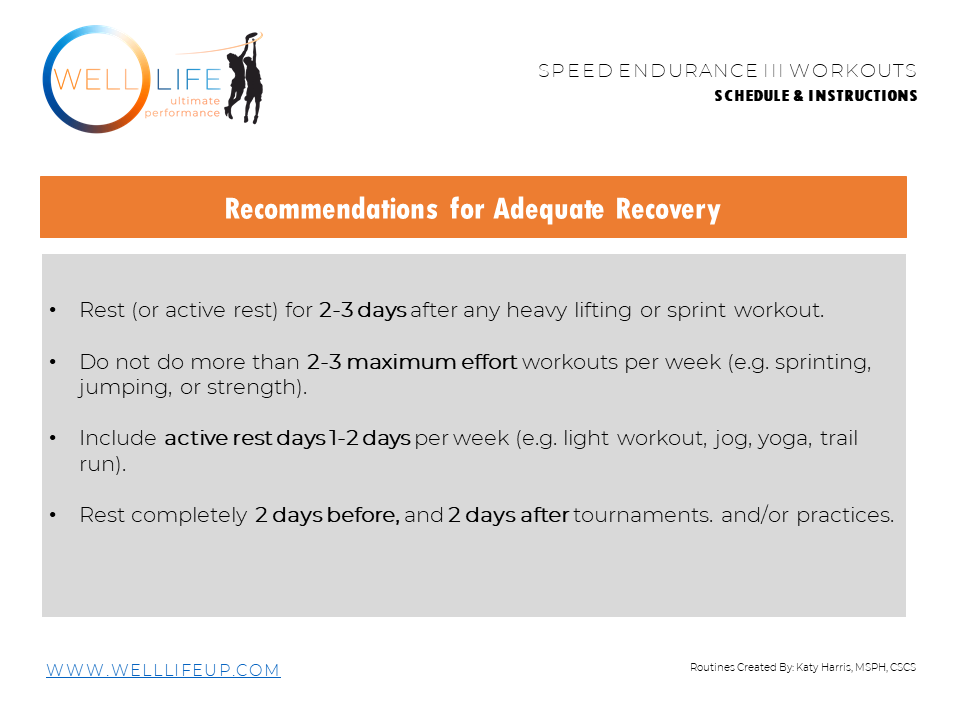 WELL LIFE
ultimate performance

SPEED ENDURANCE III WORKOUTS
SCHEDULE & INSTRUCTIONS

Recommendations for Adequate Recovery

• Rest (or active rest) for 2-3 days after any heavy lifting or sprint workout.

• Do not do more than 2-3 maximum effort workouts per week (e.g. sprinting, jumping, or strength).

• Include active rest days 1-2 days per week (e.g. light workout, jog, yoga, trail run).

• Rest completely 2 days before, and 2 days after tournaments. and/or practices.

WWW.WELLLIFEUP.COM

Routines Created By: Katy Harris, MSPH, CSCS